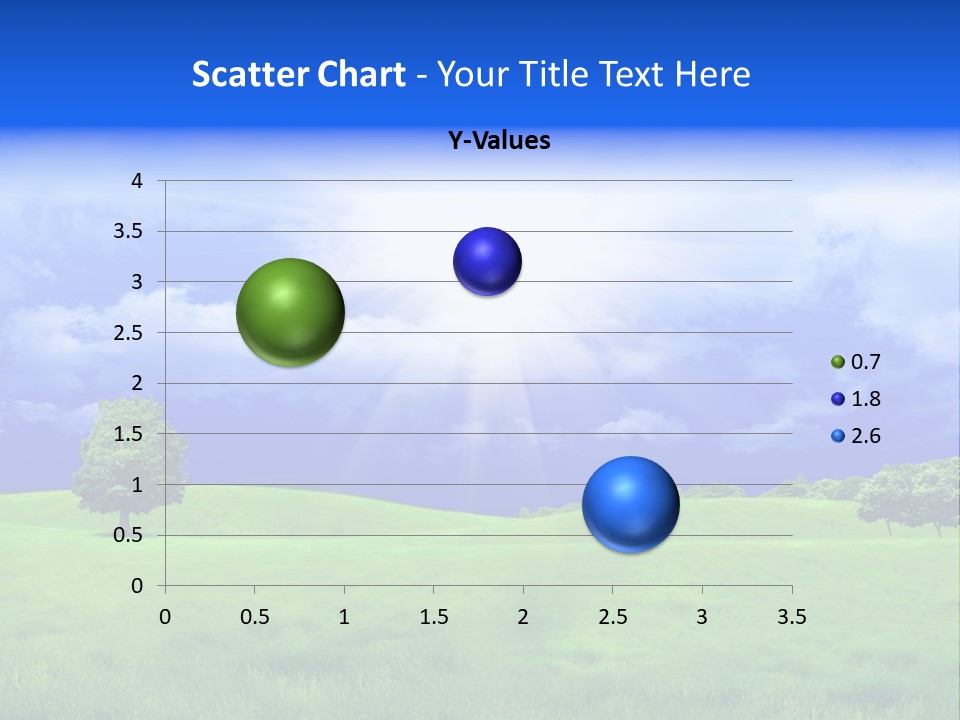 Scatter Chart - Your Title Text Here

Y-Values

4
3.5
3
2.5
2
1.5
1
0.5
0

0 0.5 1 1.5 2 2.5 3 3.5

0.7
1.8
2.6